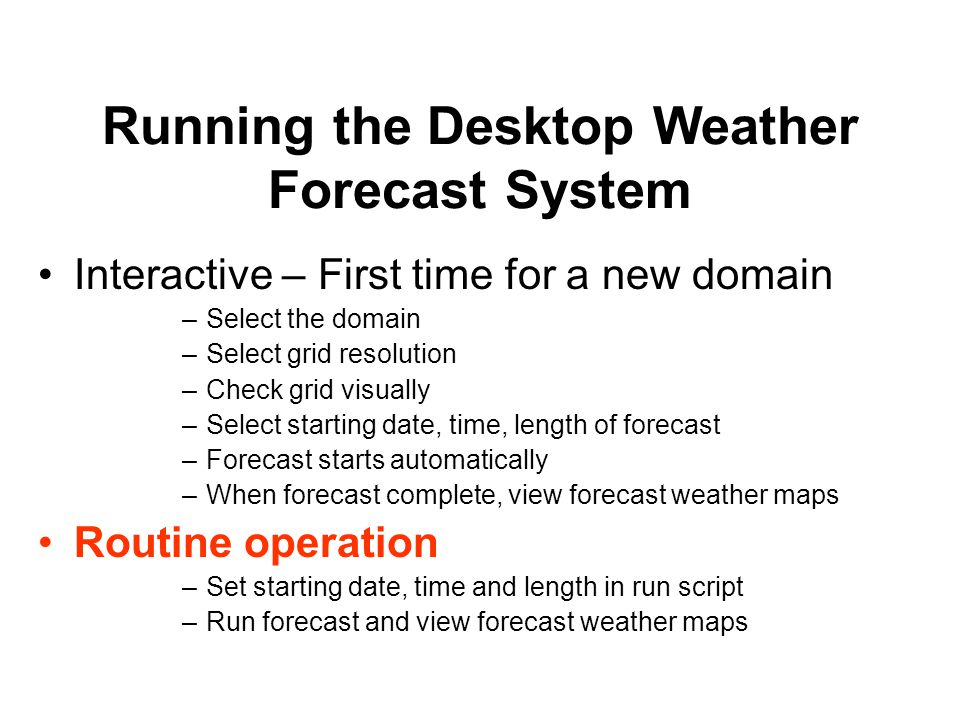 Running the Desktop Weather Forecast System

• Interactive – First time for a new domain
– Select the domain
– Select grid resolution
– Check grid visually
– Select starting date, time, length of forecast
– Forecast starts automatically
– When forecast complete, view forecast weather maps

• Routine operation
– Set starting date, time and length in run script
– Run forecast and view forecast weather maps